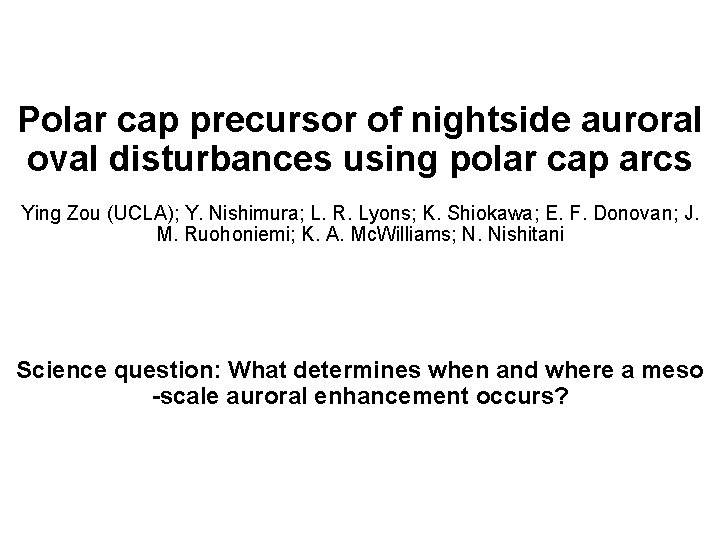 Polar cap precursor of nightside auroral oval disturbances using polar cap arcs

Ying Zou (UCLA); Y. Nishimura; L. R. Lyons; K. Shiokawa; E. F. Donovan; J. M. Ruohoniemi; K. A. McWilliams; N. Nishitani

Science question: What determines when and where a meso -scale auroral enhancement occurs?